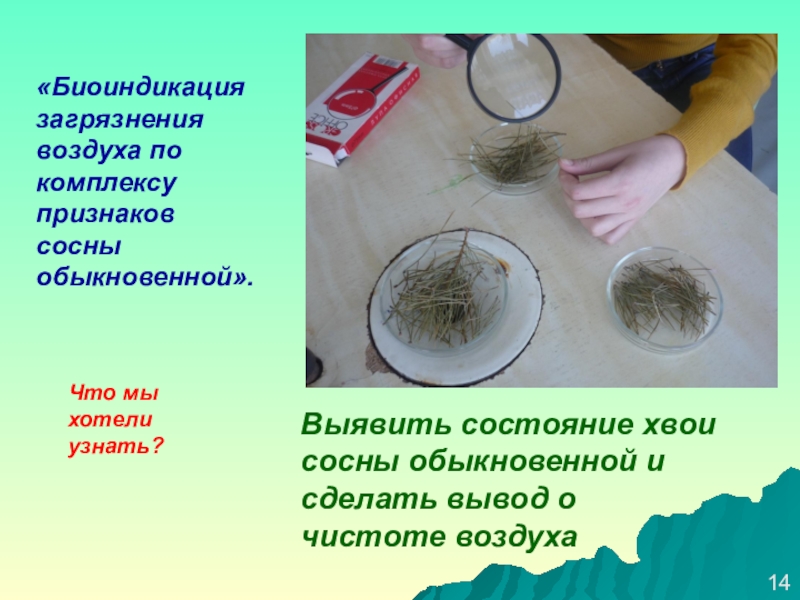 «Биоиндикация загрязнения воздуха по комплексу признаков сосны обыкновенной».

Что мы хотели узнать?

Выявить состояние хвои сосны обыкновенной и сделать вывод о чистоте воздуха

14